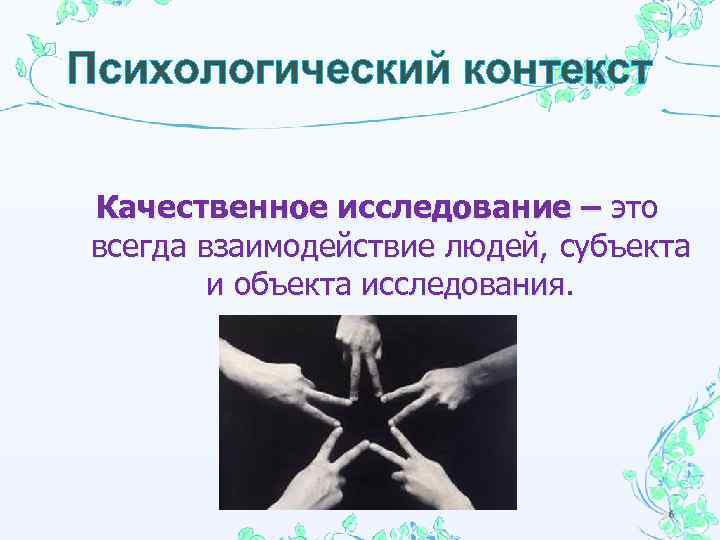 Психологический контекст

Качественное исследование – это всегда взаимодействие людей, субъекта и объекта исследования.

6